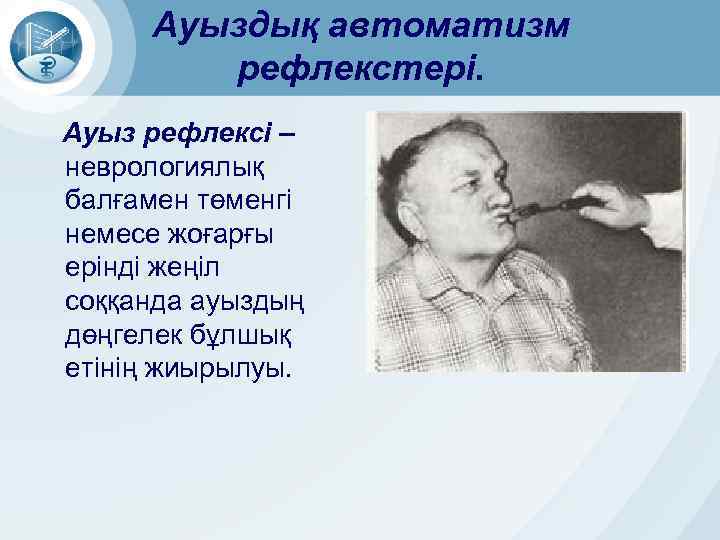 Ауыздық автоматизм рефлекстері.

Ауыз рефлексі – неврологиялық балғамен төменгі немесе жоғарғы ерінді жеңіл соққанда ауыздың дөңгелек бұлшық етінің жиырылуы.